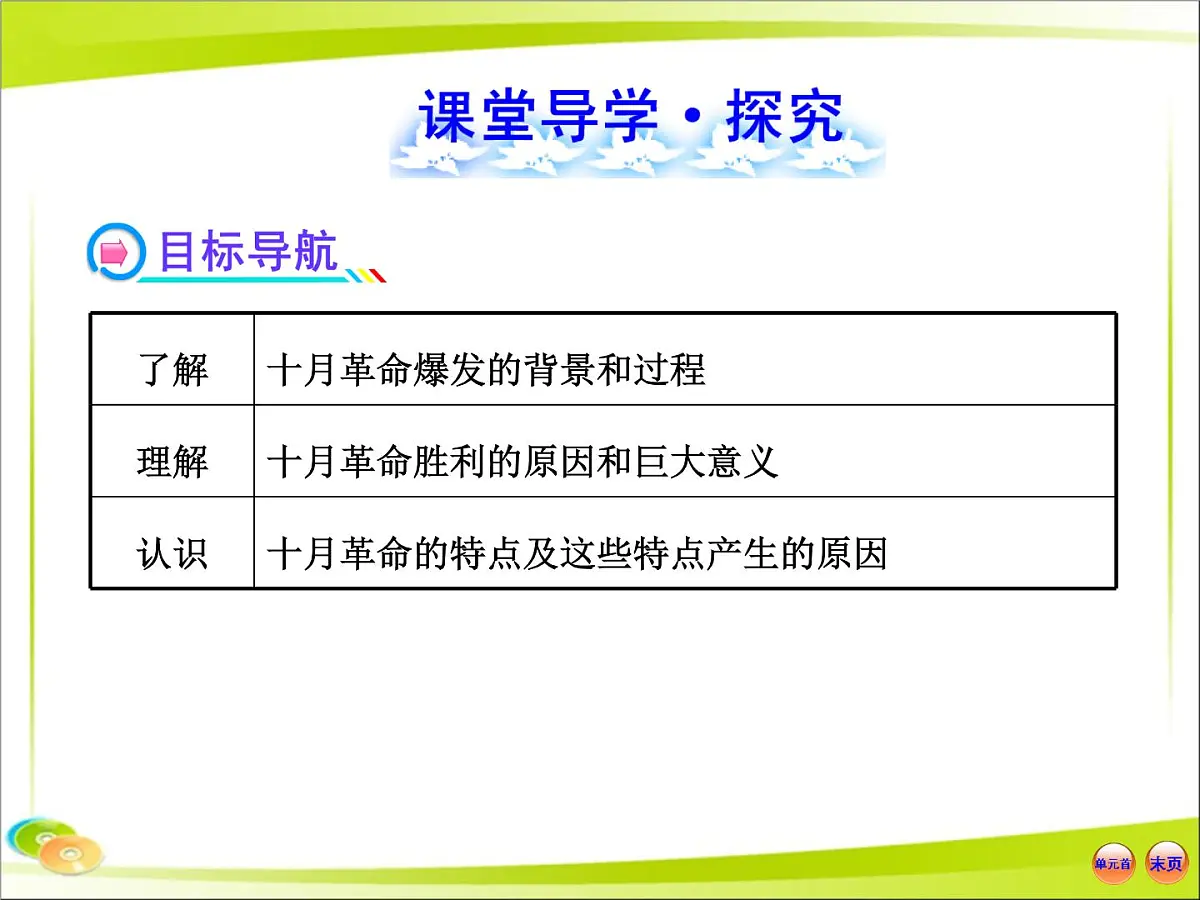 课堂导学·探究

目标导航

| 了解 | 十月革命爆发的背景和过程 |
|---|---|
| 理解 | 十月革命胜利的原因和巨大意义 |
| 认识 | 十月革命的特点及这些特点产生的原因 |

单元首 末页